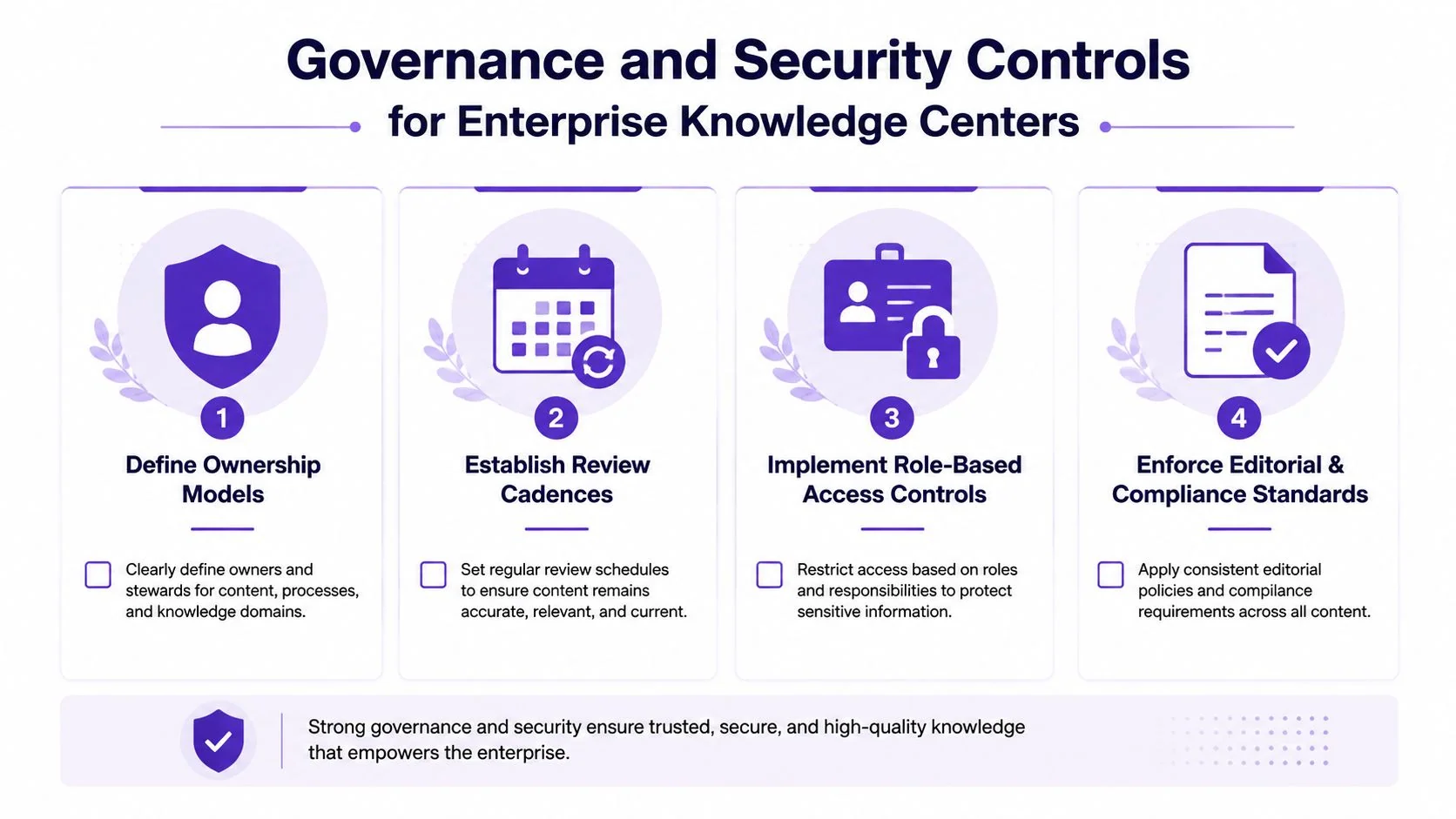 Governance and Security Controls

for Enterprise Knowledge Centers

1

Define Ownership Models

Clearly define owners and stewards for content, processes, and knowledge domains.

2

Establish Review Cadences

Set regular review schedules to ensure content remains accurate, relevant, and current.

3

Implement Role-Based Access Controls

Restrict access based on roles and responsibilities to protect sensitive information.

4

Enforce Editorial & Compliance Standards

Apply consistent editorial policies and compliance requirements across all content.

Strong governance and security ensure trusted, secure, and high-quality knowledge that empowers the enterprise.